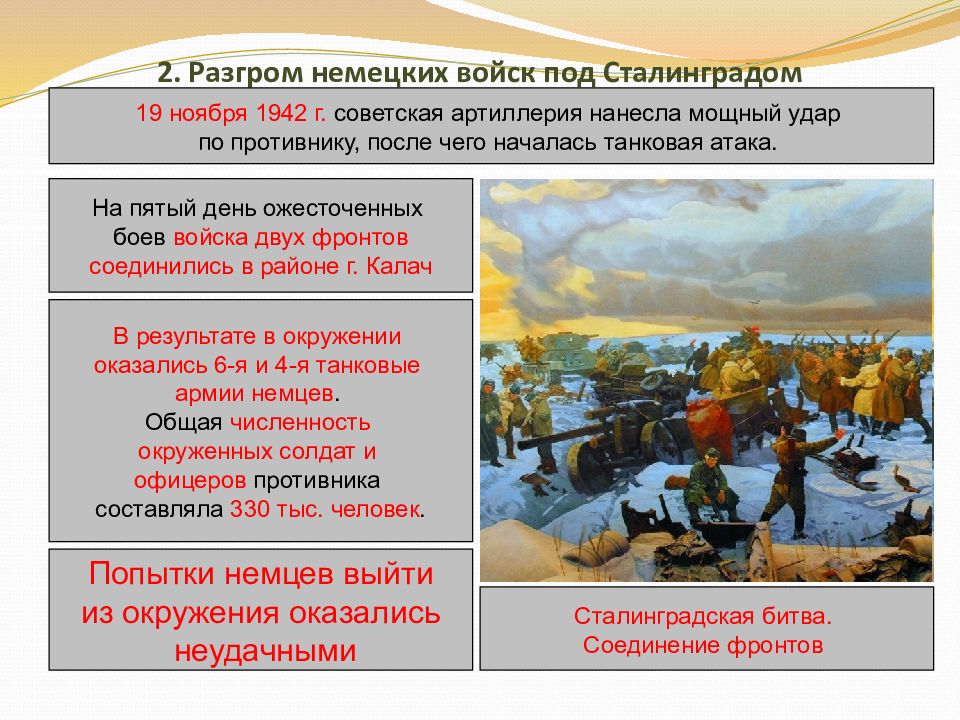 2. Разгром немецких войск под Сталинградом

19 ноября 1942 г. советская артиллерия нанесла мощный удар по противнику, после чего началась танковая атака.

На пятый день ожесточенных боев войска двух фронтов соединились в районе г. Калач

В результате в окружении оказались 6-я и 4-я танковые армии немцев.
Общая численность окруженных солдат и офицеров противника составляла 330 тыс. человек.

Попытки немцев выйти из окружения оказались неудачными

Сталинградская битва. Соединение фронтов